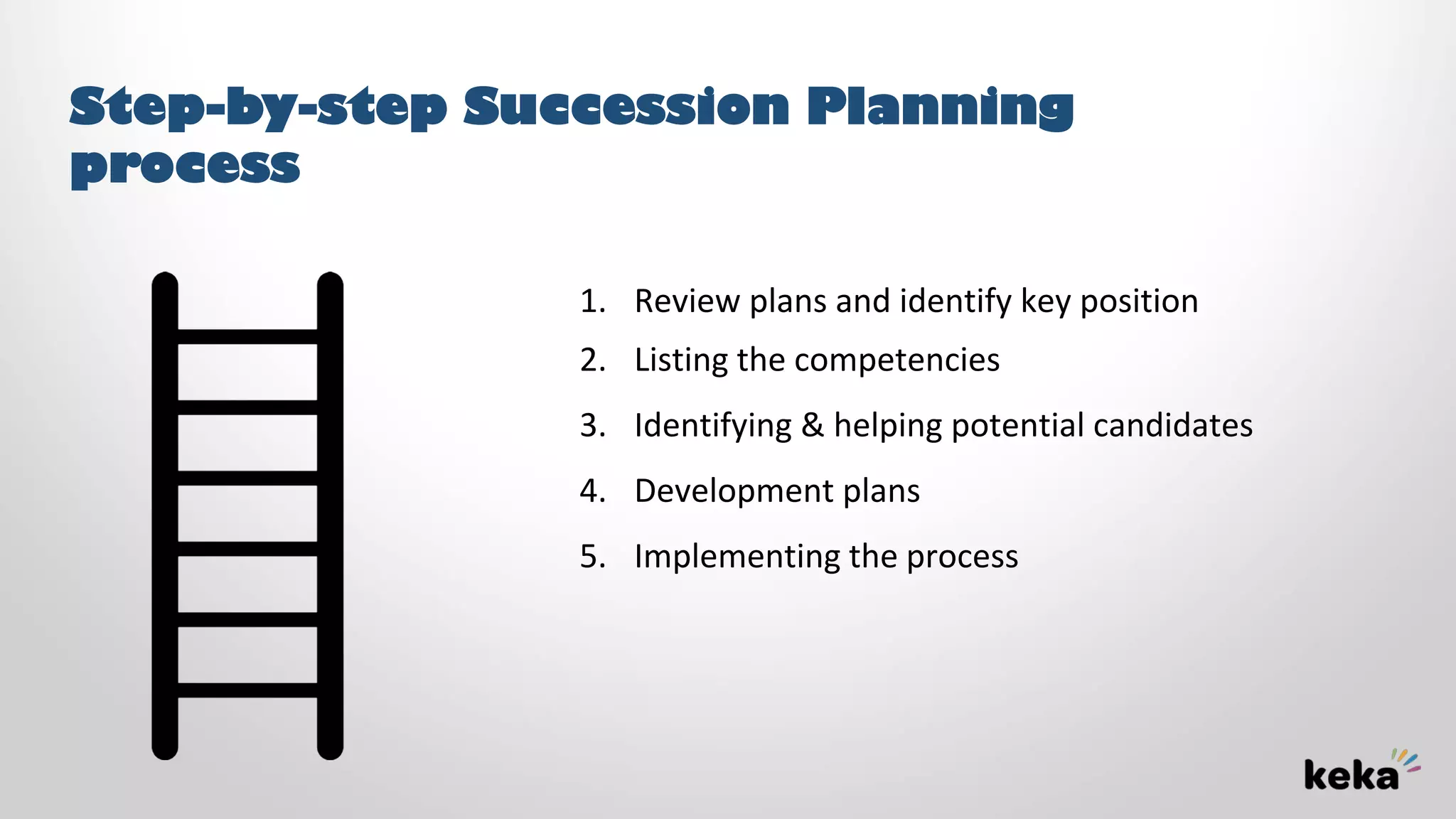 Step-by-step Succession Planning process

1. Review plans and identify key position
2. Listing the competencies
3. Identifying & helping potential candidates
4. Development plans
5. Implementing the process

keka